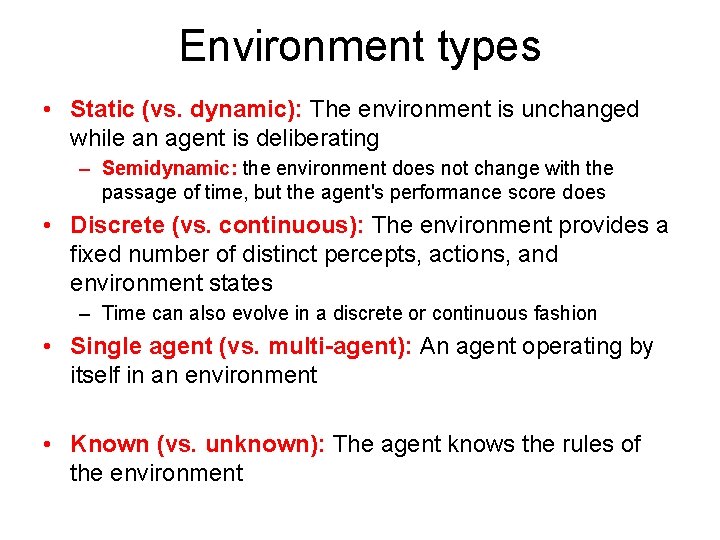 Environment types

• Static (vs. dynamic): The environment is unchanged while an agent is deliberating

– Semidynamic: the environment does not change with the passage of time, but the agent's performance score does

• Discrete (vs. continuous): The environment provides a fixed number of distinct percepts, actions, and environment states

– Time can also evolve in a discrete or continuous fashion

• Single agent (vs. multi-agent): An agent operating by itself in an environment

• Known (vs. unknown): The agent knows the rules of the environment